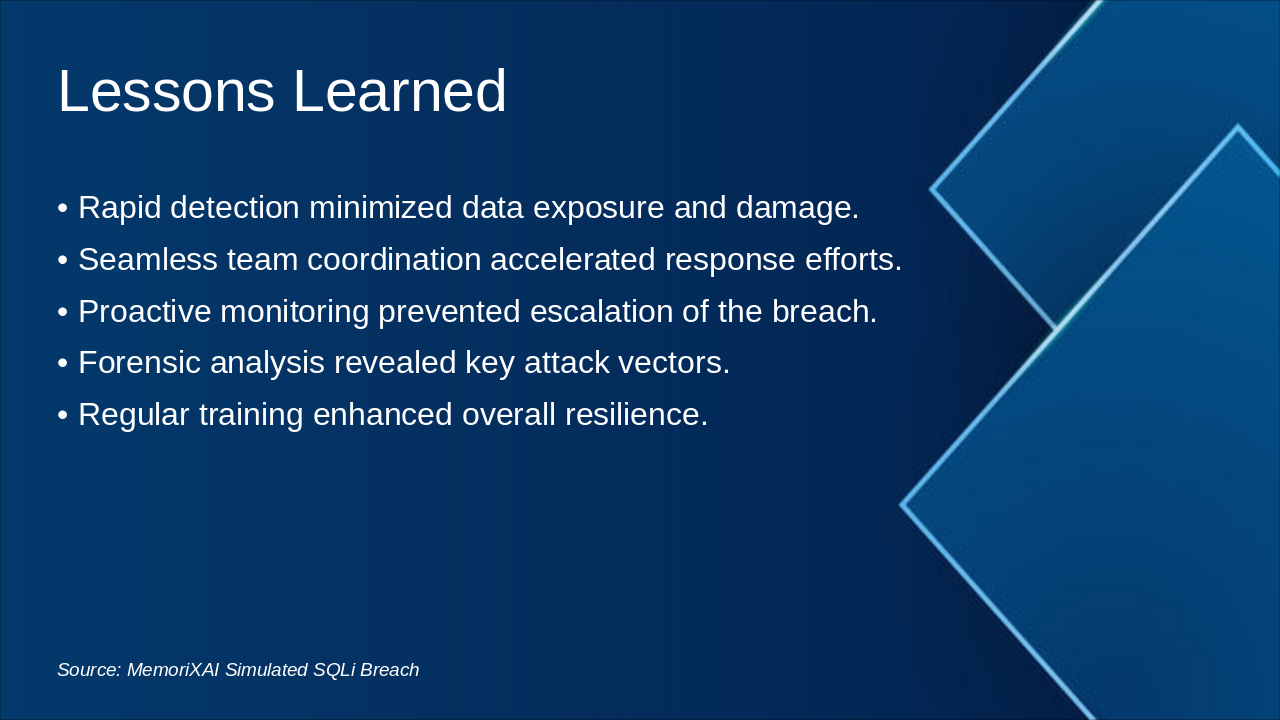 Lessons Learned

• Rapid detection minimized data exposure and damage.
• Seamless team coordination accelerated response efforts.
• Proactive monitoring prevented escalation of the breach.
• Forensic analysis revealed key attack vectors.
• Regular training enhanced overall resilience.

Source: MemoriXAI Simulated SQLi Breach